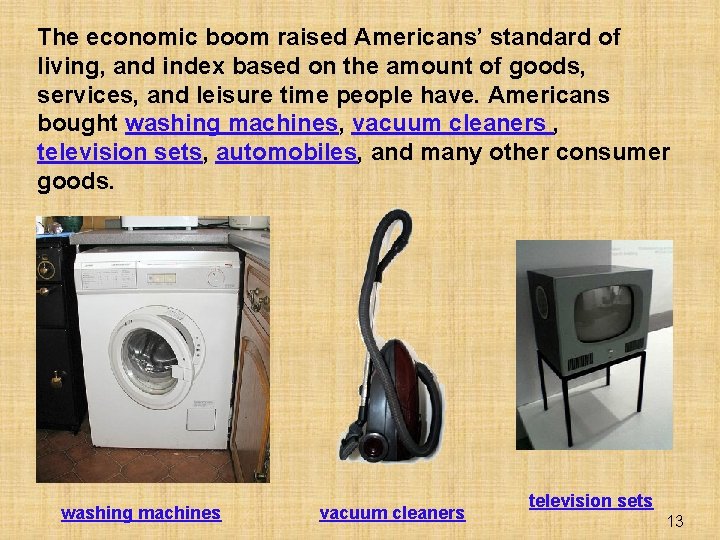 The economic boom raised Americans' standard of living, and index based on the amount of goods, services, and leisure time people have. Americans bought washing machines, vacuum cleaners , television sets, automobiles, and many other consumer goods.

washing machines

vacuum cleaners

television sets

13